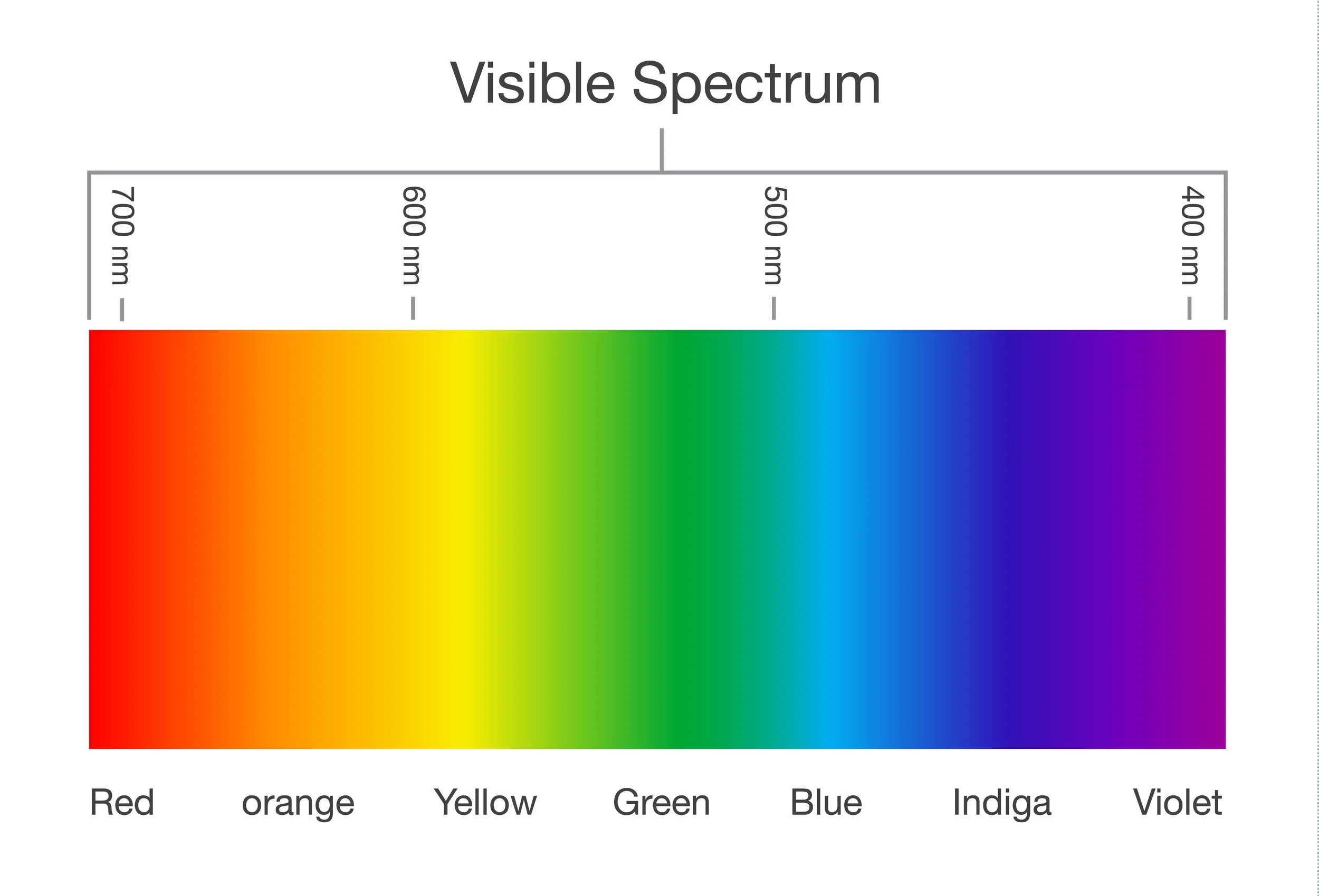 Visible Spectrum

700 nm

600 nm

500 nm

400 nm

Red orange Yellow Green Blue Indiga Violet